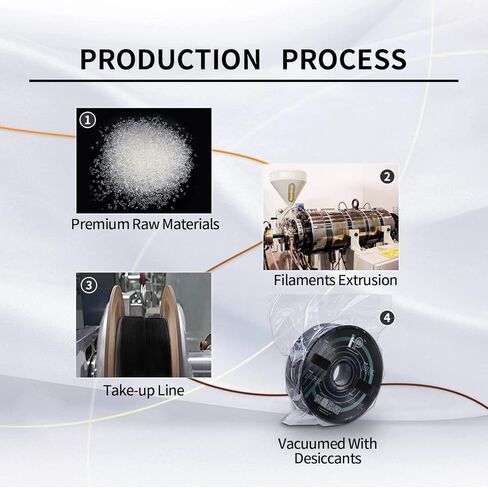 PRODUCTION PROCESS

1
Premium Raw Materials

2
Filaments Extrusion

3
Take-up Line

4
Vacuumed With Desiccants